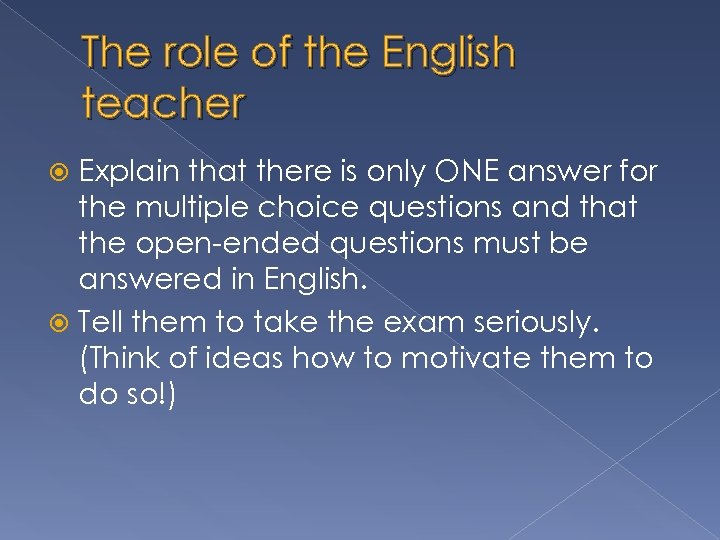 The role of the English teacher

Explain that there is only ONE answer for the multiple choice questions and that the open-ended questions must be answered in English.

Tell them to take the exam seriously. (Think of ideas how to motivate them to do so!)